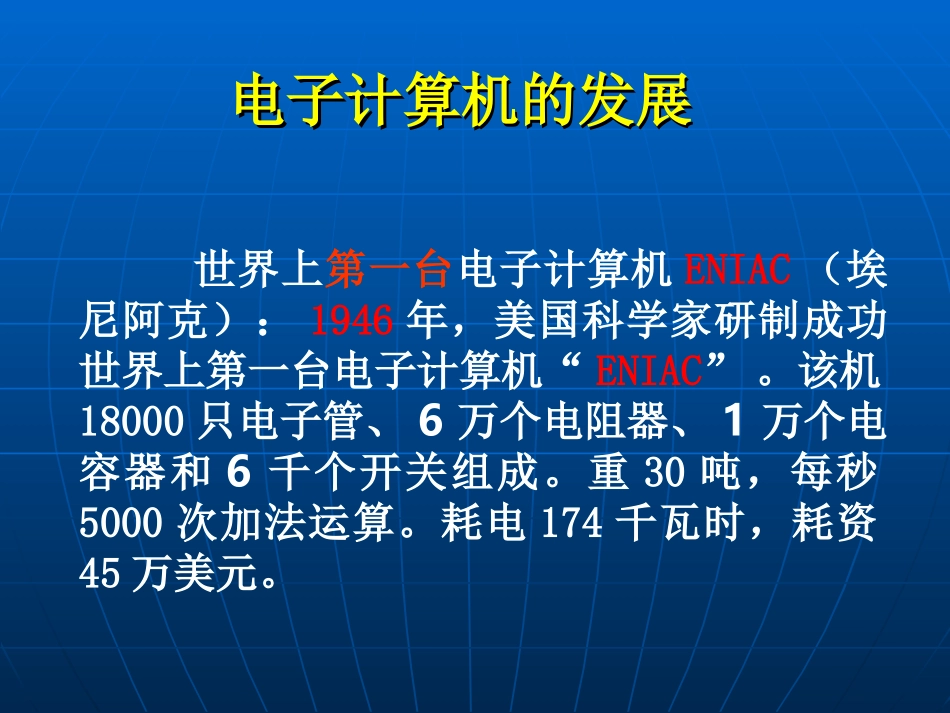 电子计算机的发展

世界上第一台电子计算机 ENIAC （埃尼阿克）： 1946 年，美国科学家研制成功世界上第一台电子计算机“ ENIAC” 。该机 18000 只电子管、 6 万个电阻器、 1 万个电容器和 6 千个开关组成。重 30 吨，每秒 5000 次加法运算。耗电 174 千瓦时，耗资 45 万美元。